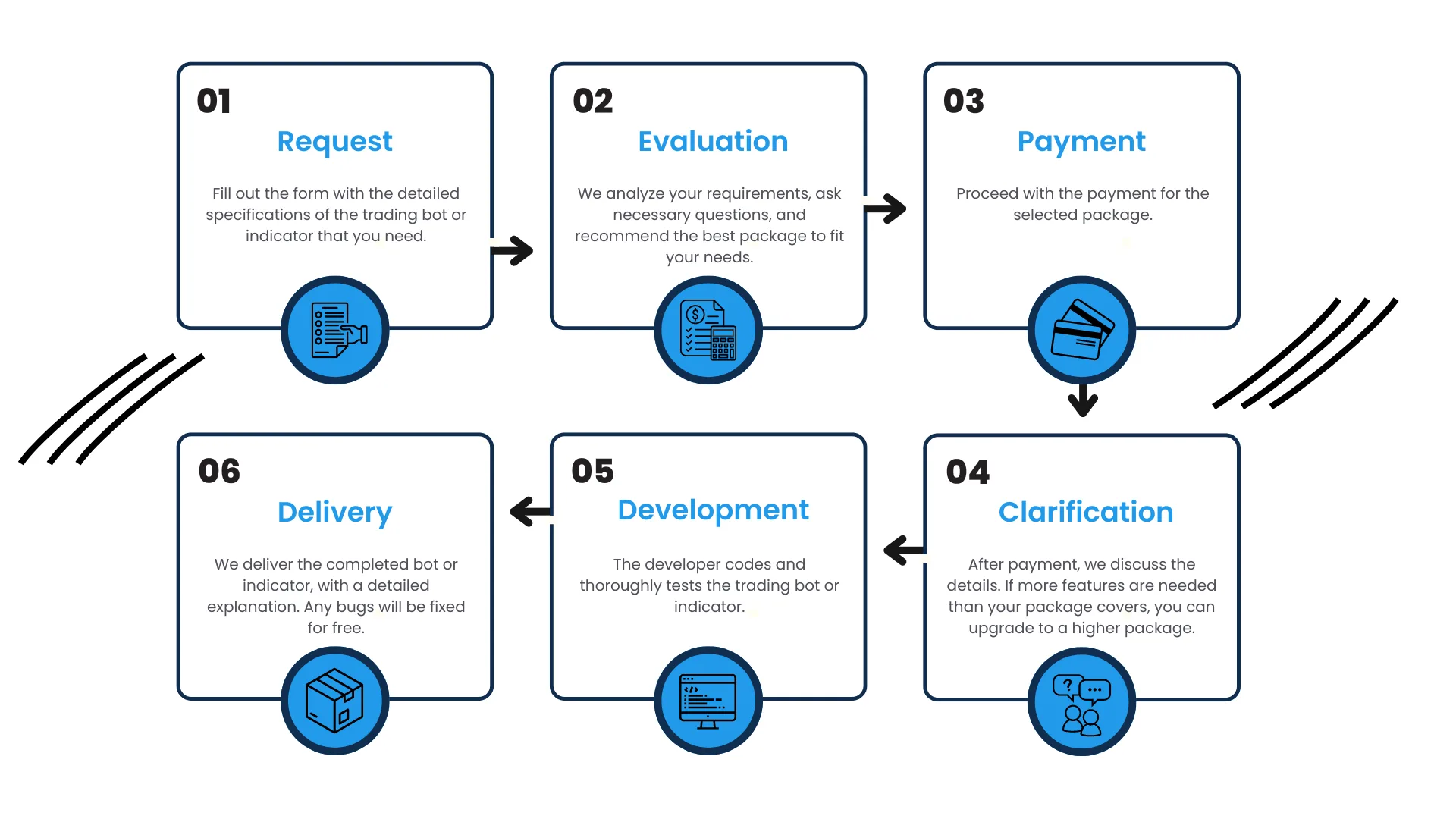 01
Request

Fill out the form with the detailed specifications of the trading bot or indicator that you need.

02
Evaluation

We analyze your requirements, ask necessary questions, and recommend the best package to fit your needs.

03
Payment

Proceed with the payment for the selected package.

04
Clarification

After payment, we discuss the details. If more features are needed than your package covers, you can upgrade to a higher package.

05
Development

The developer codes and thoroughly tests the trading bot or indicator.

06
Delivery

We deliver the completed bot or indicator, with a detailed explanation. Any bugs will be fixed for free.